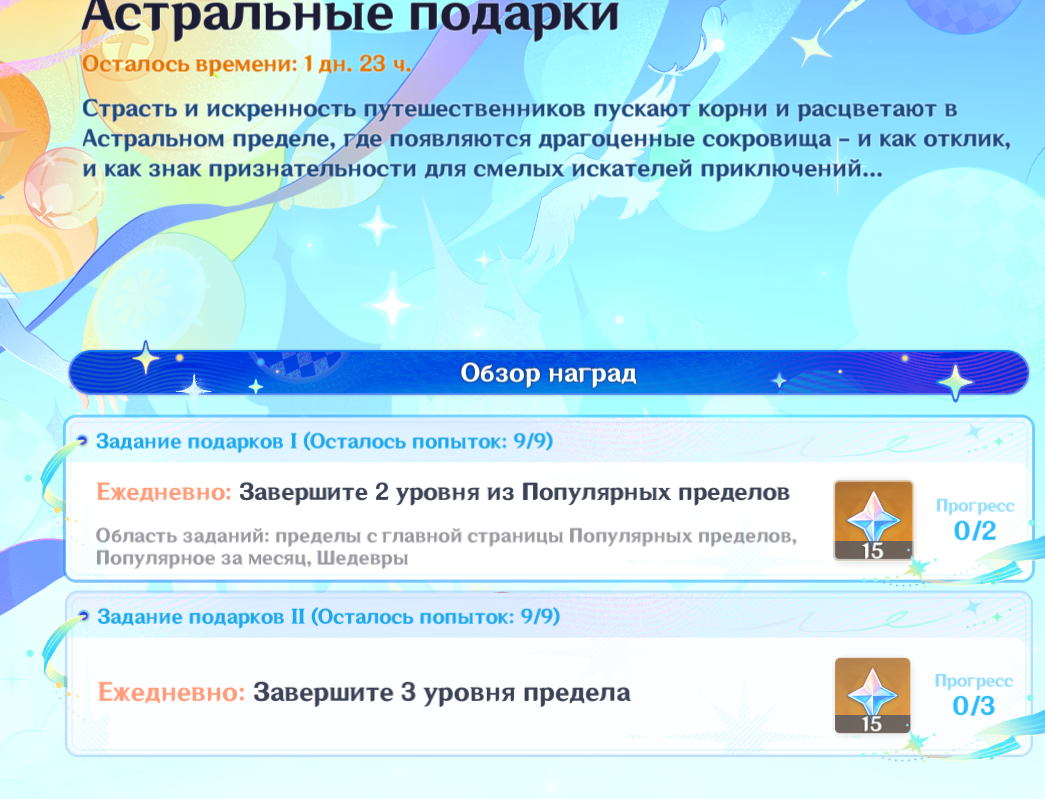 Астральные подарки
Осталось времени: 1 дн. 23 ч.

Страсть и искренность путешественников пускают корни и расцветают в Астральном пределе, где появляются драгоценные сокровища - и как отклик, и как знак признательности для смелых искателей приключений...

Обзор наград

Задание подарков I (Осталось попыток: 9/9)

Ежедневно: Завершите 2 уровня из Популярных пределов

Область заданий: пределы с главной страницы Популярных пределов, Популярное за месяц, Шедевры

15

Прогресс
0/2

Задание подарков II (Осталось попыток: 9/9)

Ежедневно: Завершите 3 уровня предела

15

Прогресс
0/3